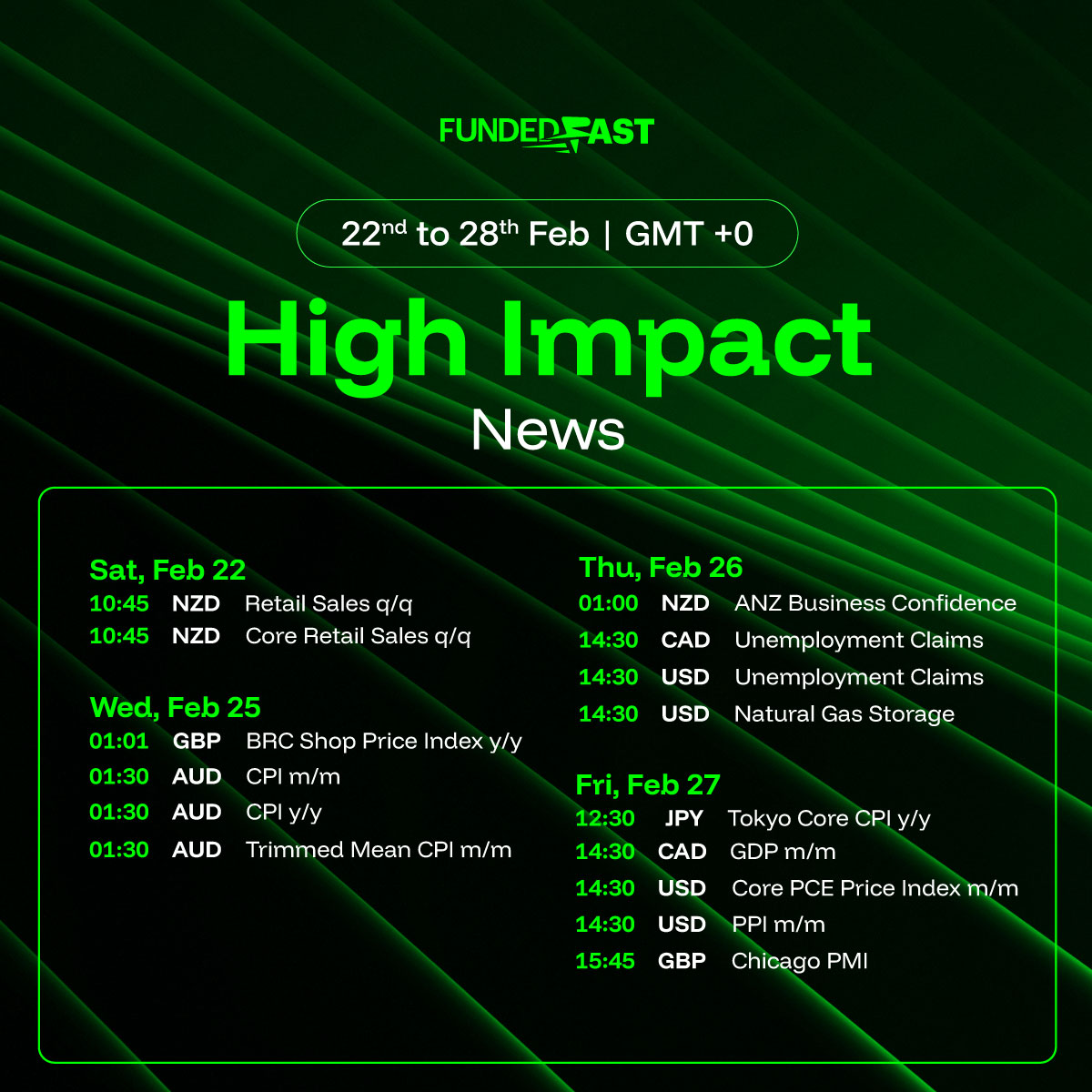 FUNDEDFAST

22nd to 28th Feb | GMT +0

High Impact
News

Sat, Feb 22
10:45 NZD Retail Sales q/q
10:45 NZD Core Retail Sales q/q

Wed, Feb 25
01:01 GBP BRC Shop Price Index y/y
01:30 AUD CPI m/m
01:30 AUD CPI y/y
01:30 AUD Trimmed Mean CPI m/m

Thu, Feb 26
01:00 NZD ANZ Business Confidence
14:30 CAD Unemployment Claims
14:30 USD Unemployment Claims
14:30 USD Natural Gas Storage

Fri, Feb 27
12:30 JPY Tokyo Core CPI y/y
14:30 CAD GDP m/m
14:30 USD Core PCE Price Index m/m
14:30 USD PPI m/m
15:45 GBP Chicago PMI